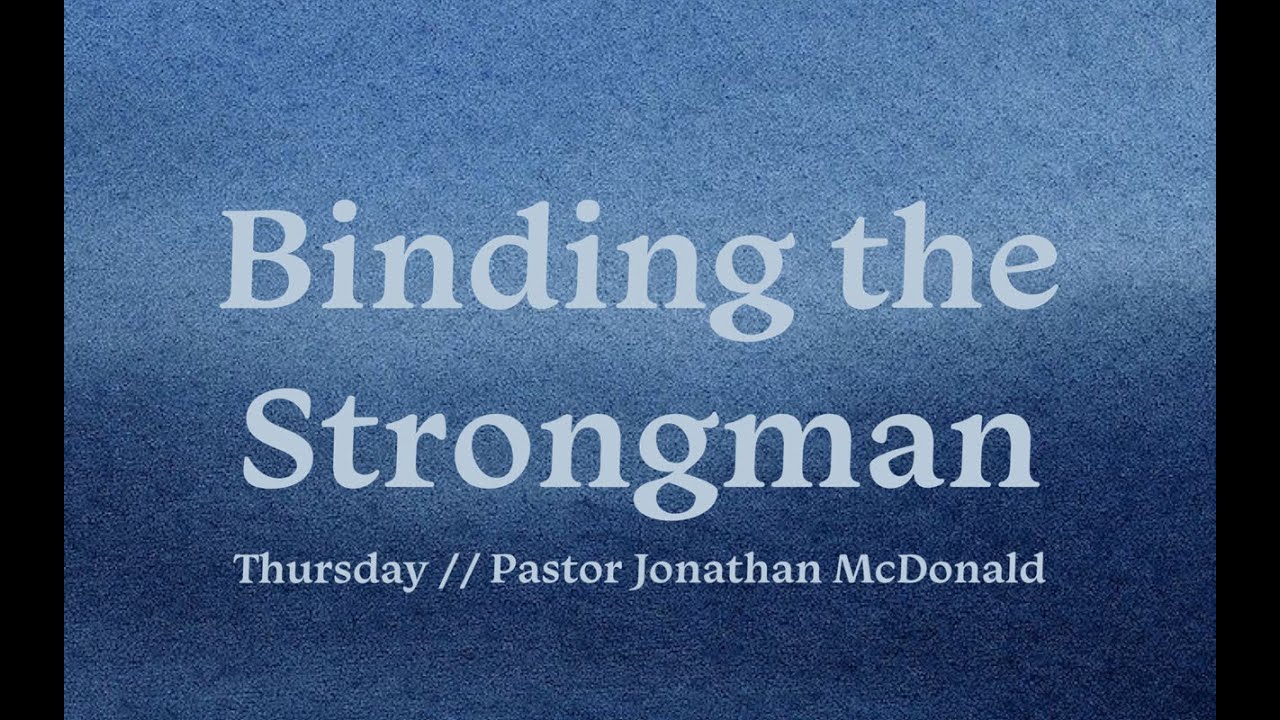 Binding the Strongman

Thursday // Pastor Jonathan McDonald